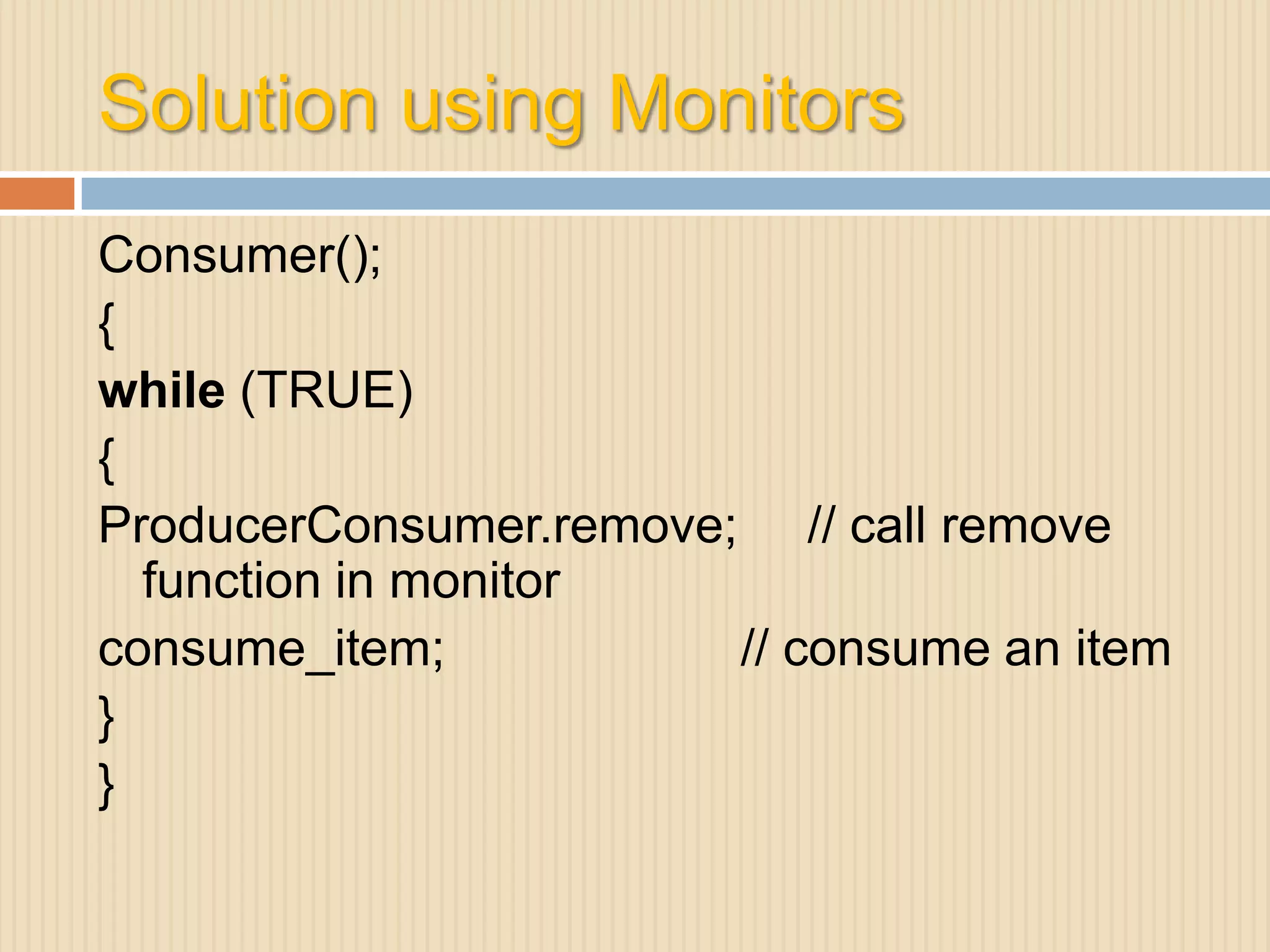 Solution using Monitors

Consumer();
{
while (TRUE)
{
ProducerConsumer.remove; // call remove function in monitor
consume_item; // consume an item
}
}